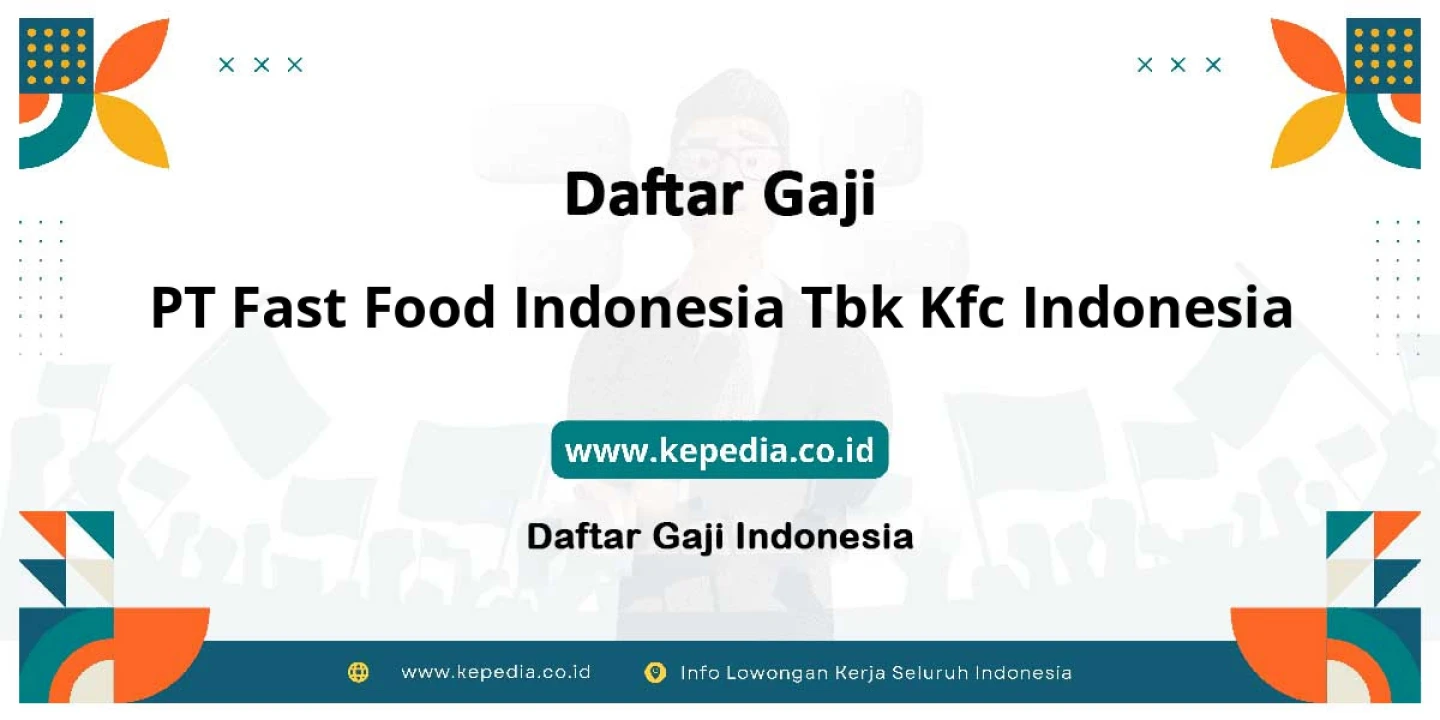 Daftar Gaji

PT Fast Food Indonesia Tbk Kfc Indonesia

www.kepedia.co.id

Daftar Gaji Indonesia

www.kepedia.co.id Info Lowongan Kerja Seluruh Indonesia